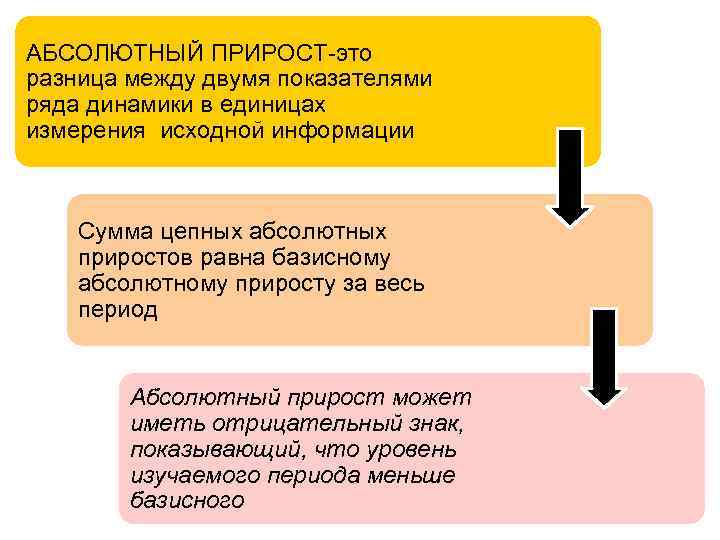 АБСОЛЮТНЫЙ ПРИРОСТ-это разница между двумя показателями ряда динамики в единицах измерения исходной информации

Сумма цепных абсолютных приростов равна базисному абсолютному приросту за весь период

Абсолютный прирост может иметь отрицательный знак, показывающий, что уровень изучаемого периода меньше базисного